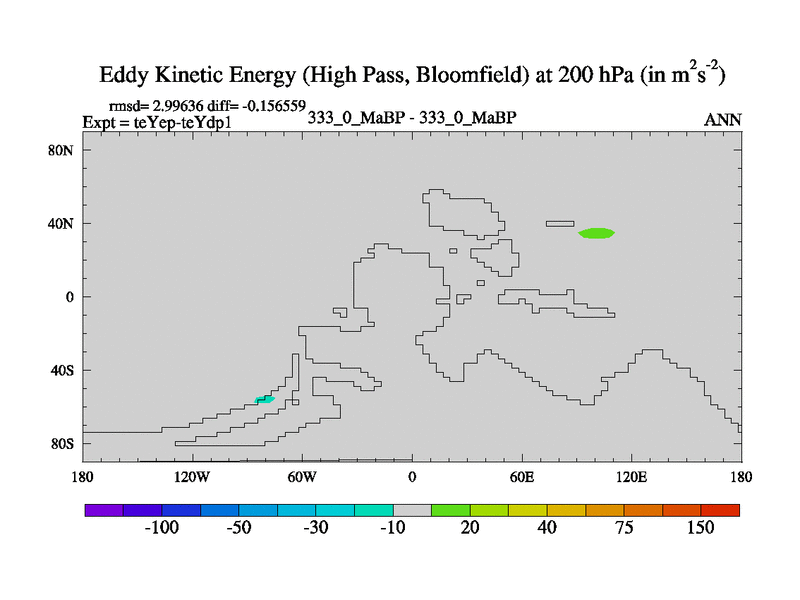 Eddy Kinetic Energy (High Pass, Bloomfield) at 200 hPa (in $m^2s^{-2}$)

rmsd= 2.99636 diff= -0.156559
Expt = teYep-teYdp1
333_0_MaBP - 333_0_MaBP
ANN

80N
40N
0
40S
80S

180
120W
60W
0
60E
120E
180

-100
-50
-30
-10
20
40
75
150